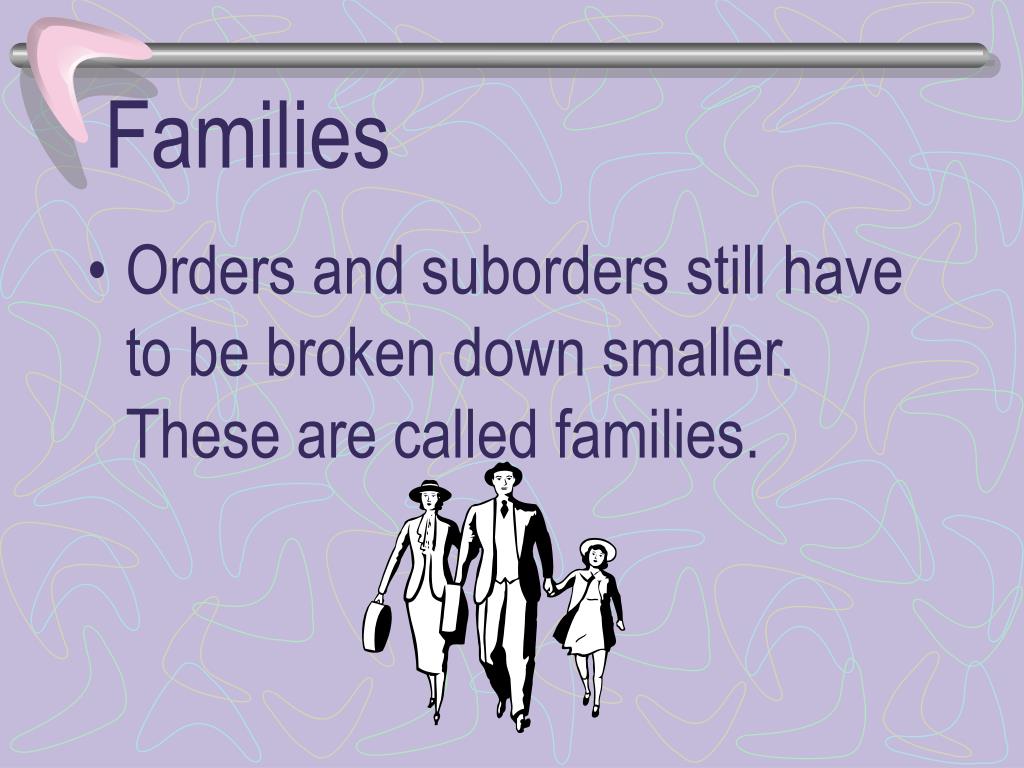 Families

• Orders and suborders still have to be broken down smaller. These are called families.